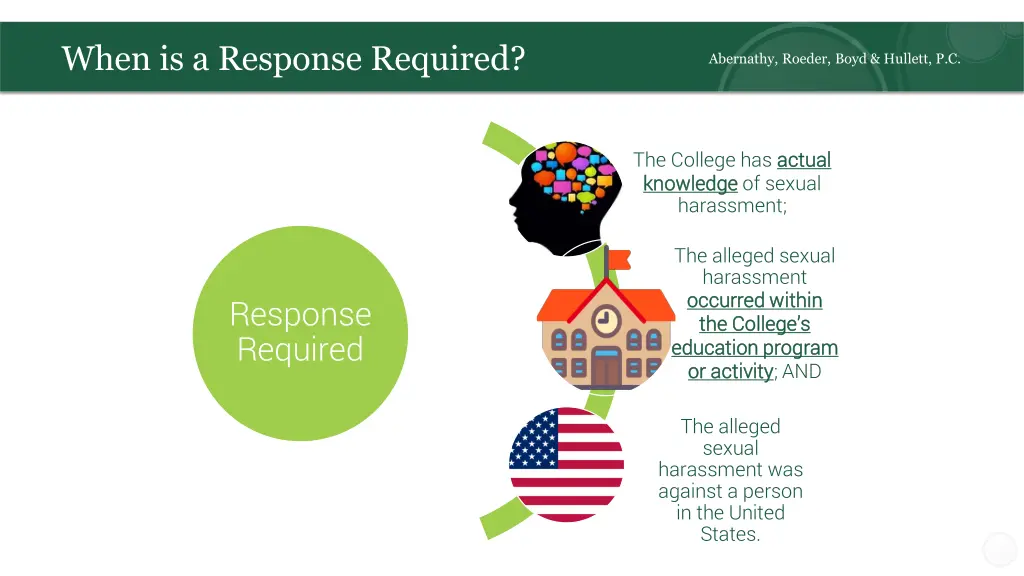 When is a Response Required?

Abernathy, Roeder, Boyd & Hullett, P.C.

Response Required

The College has actual knowledge of sexual harassment;

The alleged sexual harassment occurred within the College's education program or activity; AND

The alleged sexual harassment was against a person in the United States.